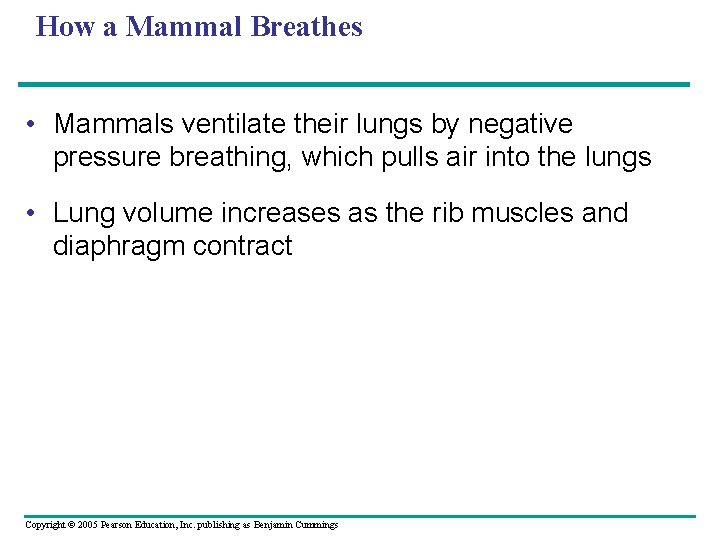 How a Mammal Breathes

• Mammals ventilate their lungs by negative pressure breathing, which pulls air into the lungs

• Lung volume increases as the rib muscles and diaphragm contract

Copyright © 2005 Pearson Education, Inc. publishing as Benjamin Cummings